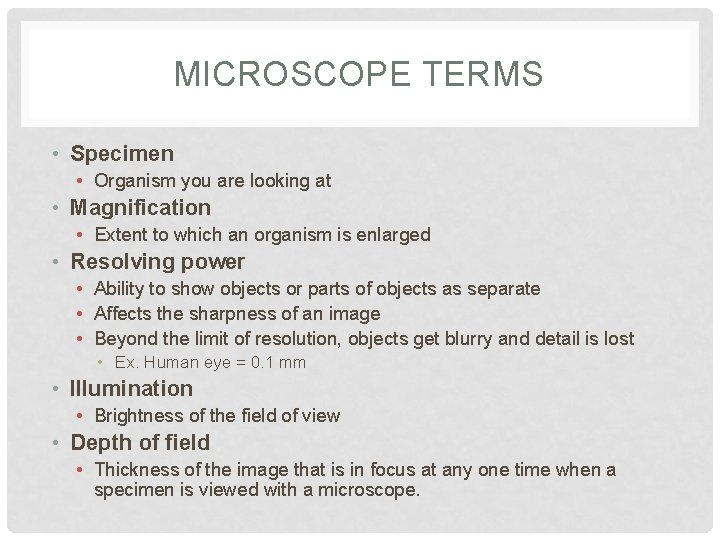 MICROSCOPE TERMS

• Specimen
  • Organism you are looking at
• Magnification
  • Extent to which an organism is enlarged
• Resolving power
  • Ability to show objects or parts of objects as separate
  • Affects the sharpness of an image
  • Beyond the limit of resolution, objects get blurry and detail is lost
    • Ex. Human eye = 0.1 mm
• Illumination
  • Brightness of the field of view
• Depth of field
  • Thickness of the image that is in focus at any one time when a specimen is viewed with a microscope.